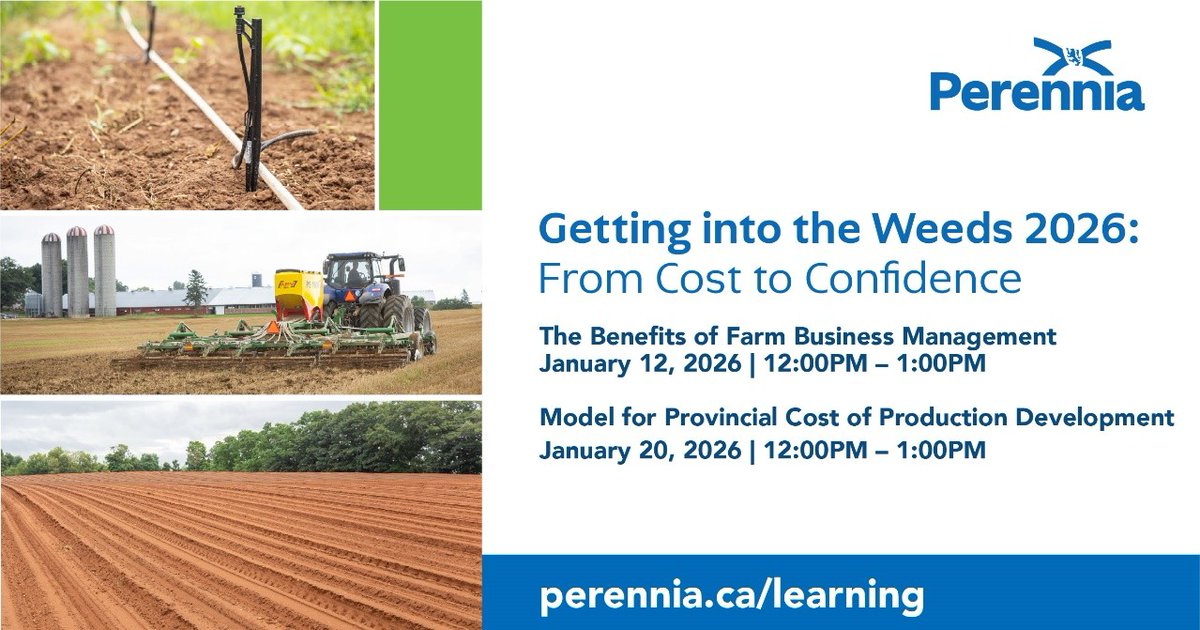 Perennia

Getting into the Weeds 2026: From Cost to Confidence

The Benefits of Farm Business Management
January 12, 2026 | 12:00PM – 1:00PM

Model for Provincial Cost of Production Development
January 20, 2026 | 12:00PM – 1:00PM

perennia.ca/learning